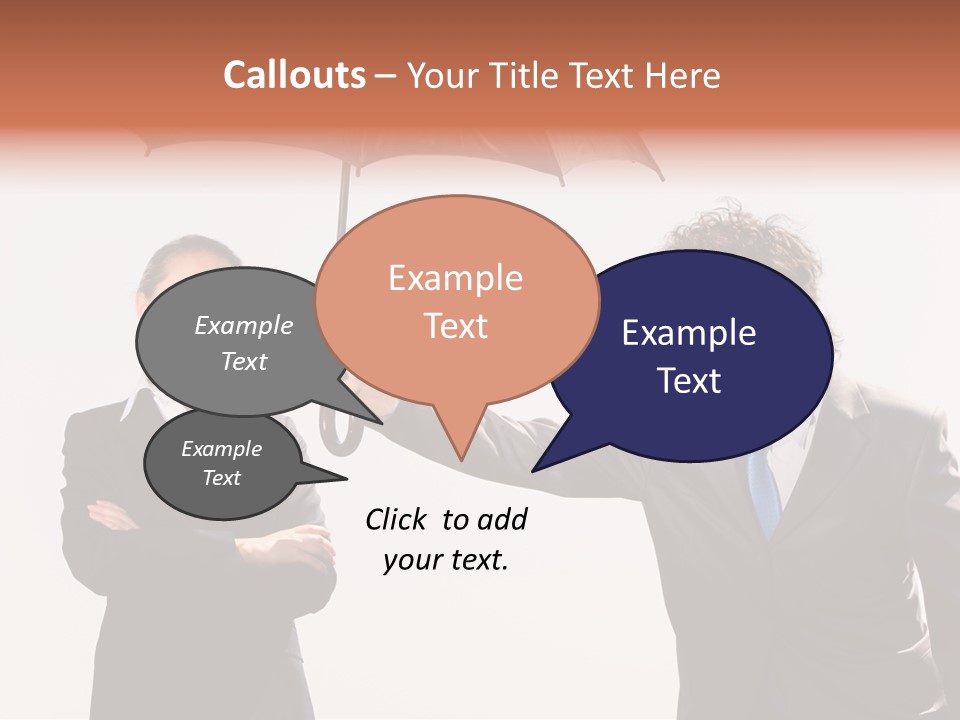 Callouts – Your Title Text Here

Example Text

Example Text

Example Text

Example Text

Click to add your text.